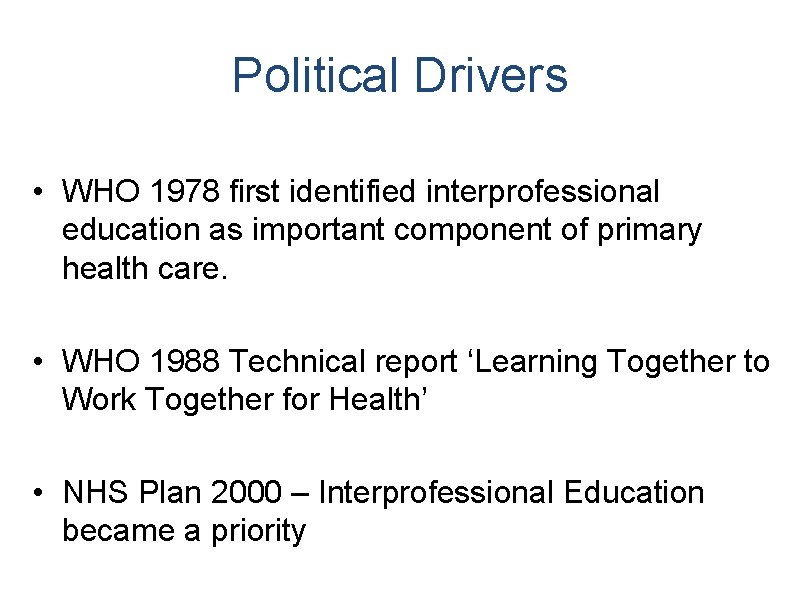 Political Drivers

• WHO 1978 first identified interprofessional education as important component of primary health care.

• WHO 1988 Technical report 'Learning Together to Work Together for Health'

• NHS Plan 2000 – Interprofessional Education became a priority